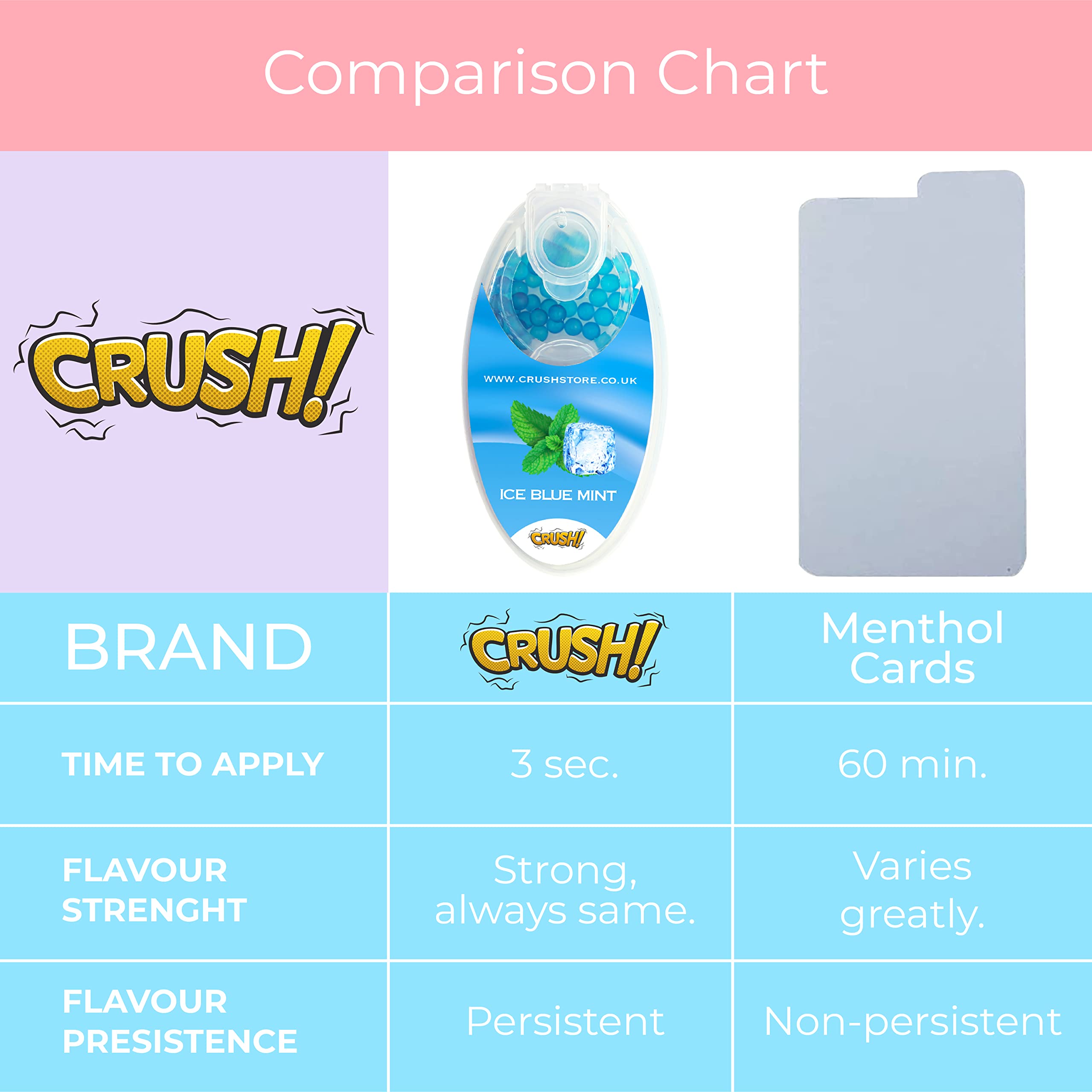 Comparison Chart

CRUSH!

WWW.CRUSHSTORE.CO.UK

ICE BLUE MINT

CRUSH!

| BRAND | CRUSH! | Menthol Cards |
|---|---|---|
| TIME TO APPLY | 3 sec. | 60 min. |
| FLAVOUR STRENGHT | Strong, always same. | Varies greatly. |
| FLAVOUR PRESISTENCE | Persistent | Non-persistent |